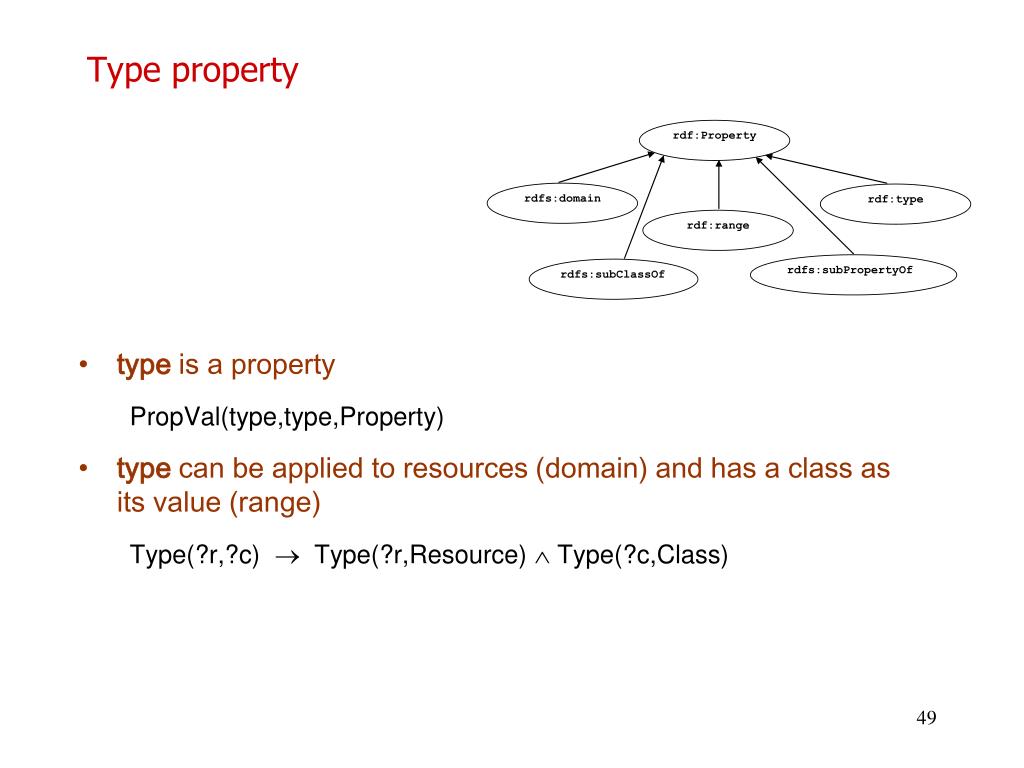 Type property

rdf:Property

rdfs:domain

rdf:range

rdf:type

rdfs:subClassOf

rdfs:subPropertyOf

• type is a property

PropVal(type,type,Property)

• type can be applied to resources (domain) and has a class as its value (range)

Type(?r,?c) $\rightarrow$ Type(?r,Resource) $\wedge$ Type(?c,Class)

49